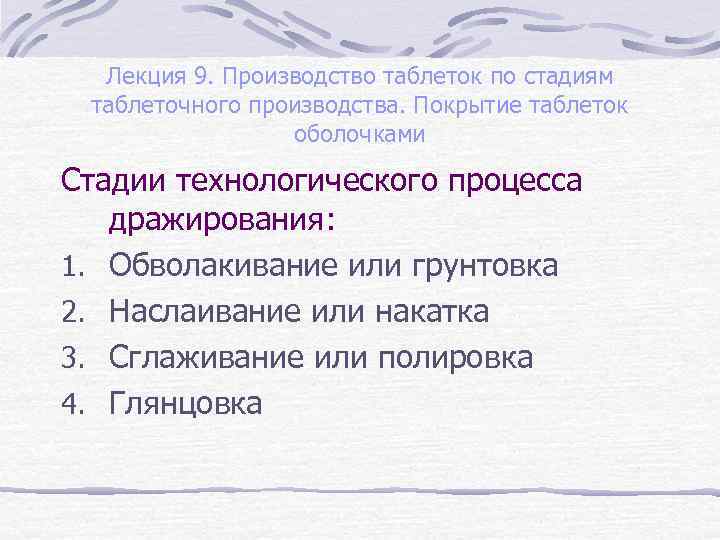 Лекция 9. Производство таблеток по стадиям таблеточного производства. Покрытие таблеток оболочками

Стадии технологического процесса дражирования:

1. Обволакивание или грунтовка
2. Наслаивание или накатка
3. Сглаживание или полировка
4. Глянцовка